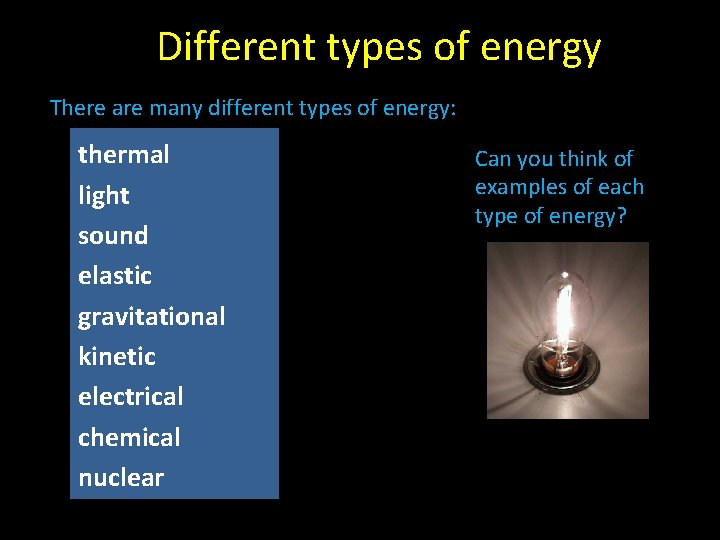 Different types of energy

There are many different types of energy:

thermal
light
sound
elastic
gravitational
kinetic
electrical
chemical
nuclear

Can you think of examples of each type of energy?